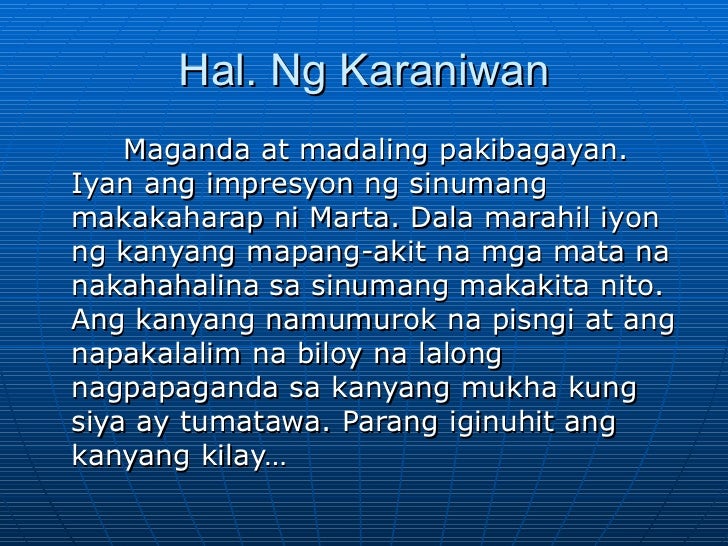 Hal. Ng Karaniwan

Maganda at madaling pakibagayan. Iyan ang impresyon ng sinumang makakaharap ni Marta. Dala marahil iyon ng kanyang mapang-akit na mga mata na nakahahalina sa sinumang makakita nito. Ang kanyang namumurok na pisngi at ang napakalalim na biloy na lalong nagpapaganda sa kanyang mukha kung siya ay tumatawa. Parang iginuhit ang kanyang kilay…